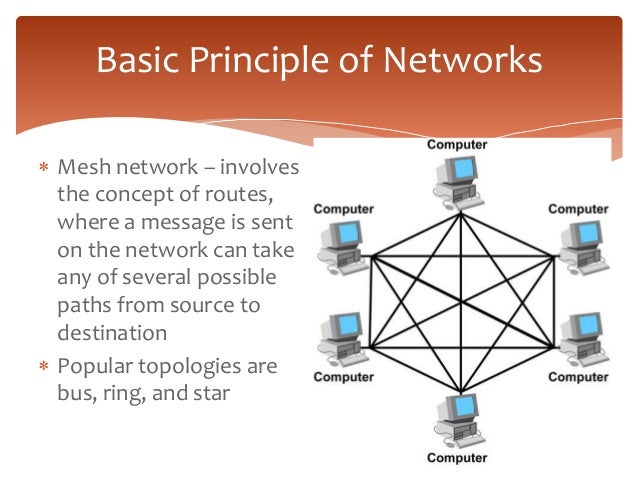 Basic Principle of Networks

* Mesh network – involves the concept of routes, where a message is sent on the network can take any of several possible paths from source to destination
* Popular topologies are bus, ring, and star

Computer
Computer
Computer
Computer
Computer
Computer